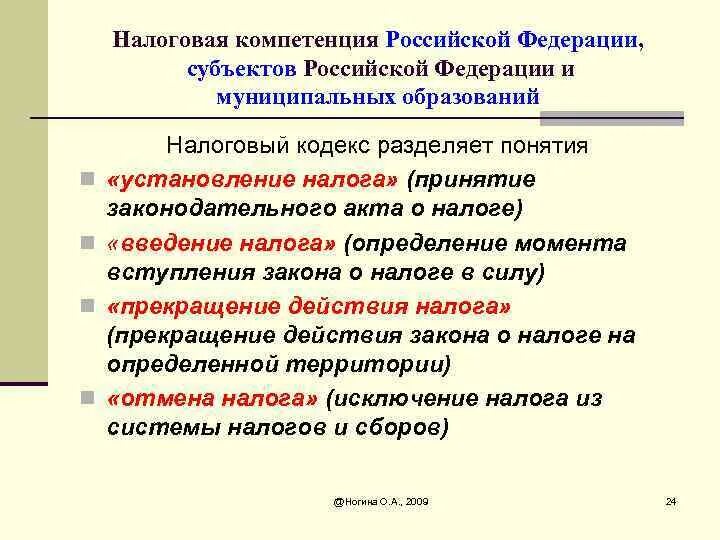 Налоговая компетенция Российской Федерации, субъектов Российской Федерации и муниципальных образований

Налоговый кодекс разделяет понятия

«установление налога» (принятие законодательного акта о налоге)

«введение налога» (определение момента вступления закона о налоге в силу)

«прекращение действия налога» (прекращение действия закона о налоге на определенной территории)

«отмена налога» (исключение налога из системы налогов и сборов)

@Ногина О.А., 2009

24